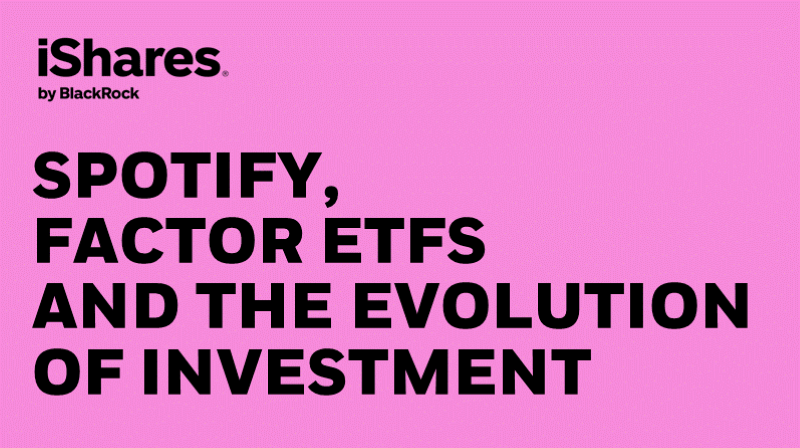 iShares®
by BlackRock

SPOTIFY, FACTOR ETFS AND THE EVOLUTION OF INVESTMENT